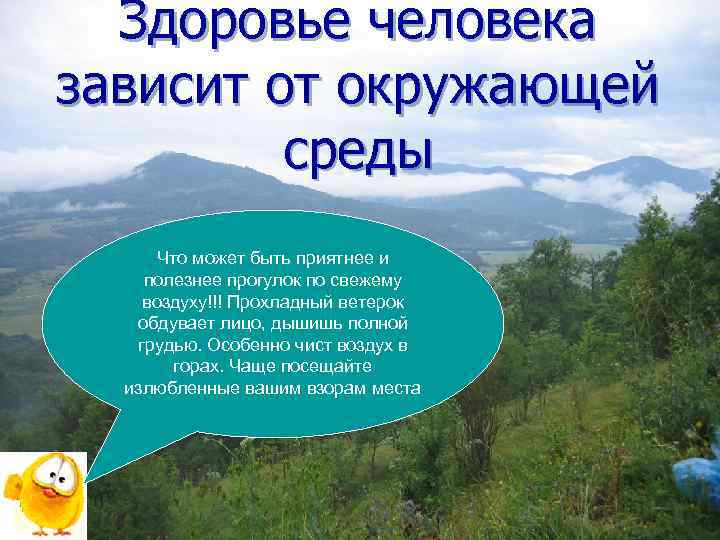 Здоровье человека зависит от окружающей среды

Что может быть приятнее и полезнее прогулок по свежему воздуху!!! Прохладный ветерок обдувает лицо, дышишь полной грудью. Особенно чист воздух в горах. Чаще посещайте излюбленные вашим взорам места